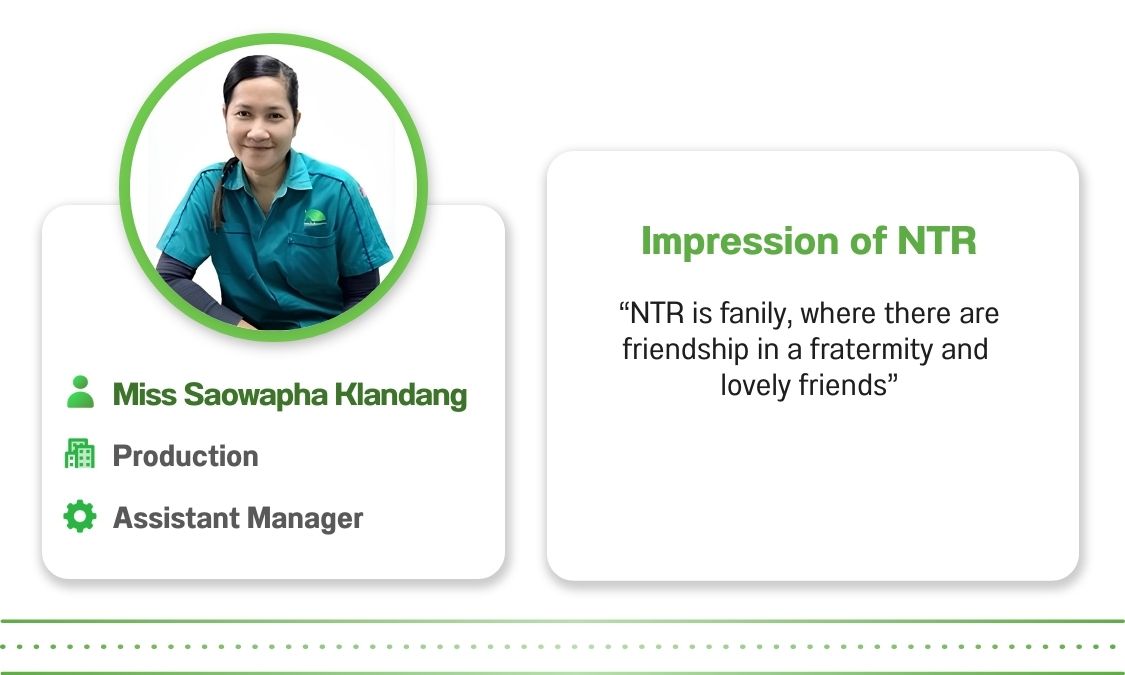 Miss Saowapha Klandang

Production

Assistant Manager

Impression of NTR

“NTR is fanily, where there are friendship in a fratermity and lovely friends”